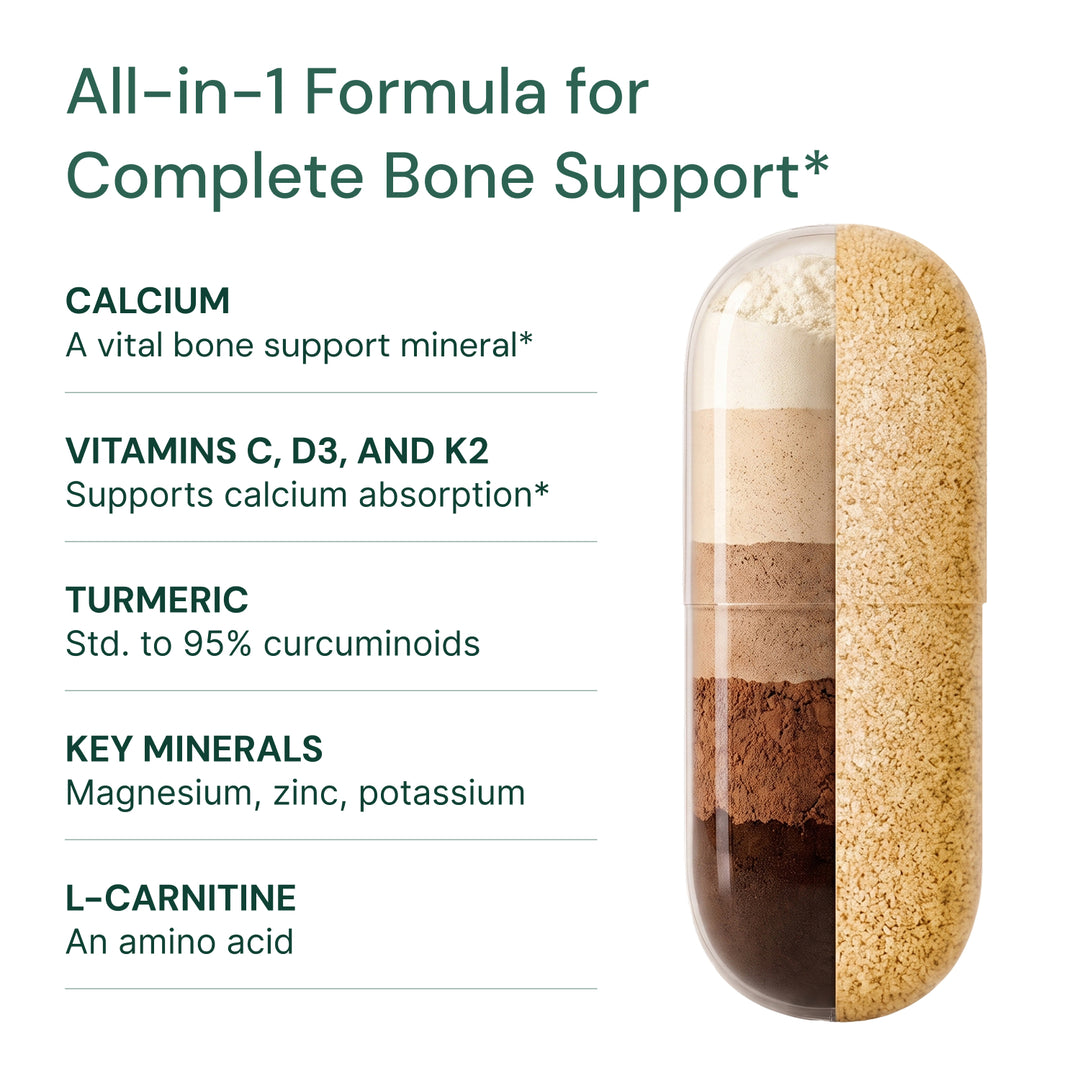 All-in-1 Formula for Complete Bone Support*

CALCIUM
A vital bone support mineral*

VITAMINS C, D3, AND K2
Supports calcium absorption*

TURMERIC
Std. to 95% curcuminoids

KEY MINERALS
Magnesium, zinc, potassium

L-CARNITINE
An amino acid